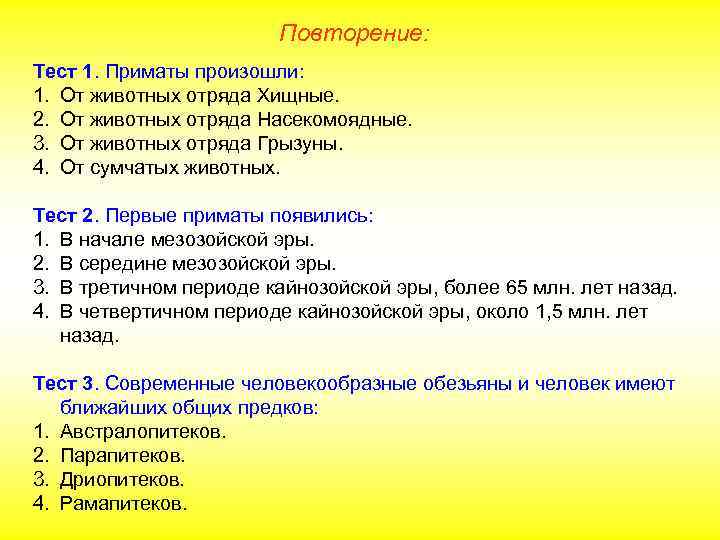 Повторение:

Тест 1. Приматы произошли:
1. От животных отряда Хищные.
2. От животных отряда Насекомоядные.
3. От животных отряда Грызуны.
4. От сумчатых животных.

Тест 2. Первые приматы появились:
1. В начале мезозойской эры.
2. В середине мезозойской эры.
3. В третичном периоде кайнозойской эры, более 65 млн. лет назад.
4. В четвертичном периоде кайнозойской эры, около 1,5 млн. лет назад.

Тест 3. Современные человекообразные обезьяны и человек имеют ближайших общих предков:
1. Австралопитеков.
2. Парапитеков.
3. Дриопитеков.
4. Рамапитеков.